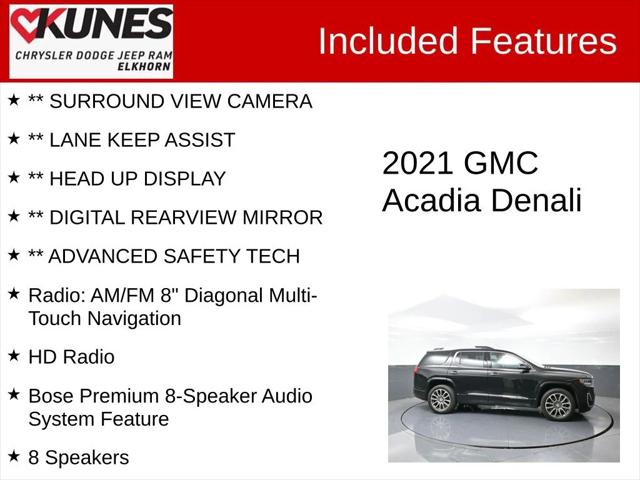 KUNES
CHRYSLER DODGE JEEP RAM
ELKHORN

Included Features

★ ** SURROUND VIEW CAMERA

★ ** LANE KEEP ASSIST

★ ** HEAD UP DISPLAY

★ ** DIGITAL REARVIEW MIRROR

★ ** ADVANCED SAFETY TECH

★ Radio: AM/FM 8" Diagonal Multi-Touch Navigation

★ HD Radio

★ Bose Premium 8-Speaker Audio System Feature

★ 8 Speakers

2021 GMC
Acadia Denali